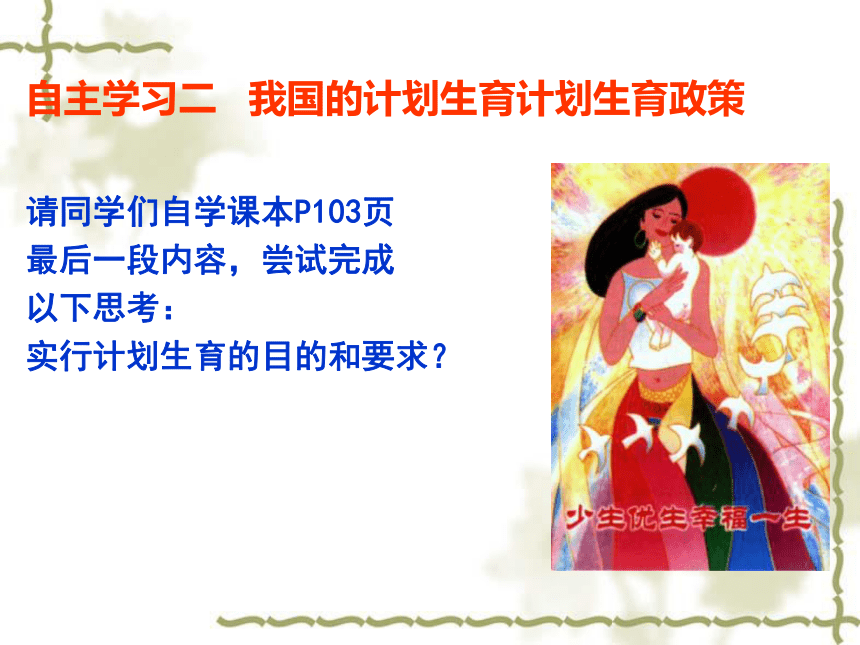 自主学习二　我国的计划生育计划生育政策

请同学们自学课本P103页最后一段内容，尝试完成以下思考：
实行计划生育的目的和要求？

少生优生幸福一生